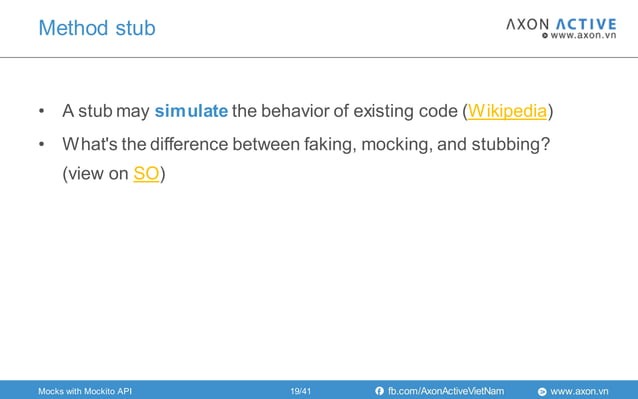 Method stub

AXON ACTIVE
www.axon.vn

• A stub may simulate the behavior of existing code (Wikipedia)

• What's the difference between faking, mocking, and stubbing? (view on SO)

Mocks with Mockito API 19/41 fb.com/AxonActiveVietNam www.axon.vn